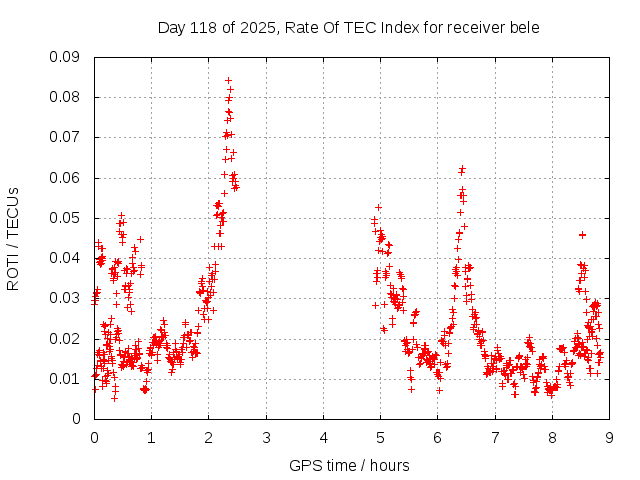 Day 118 of 2025, Rate Of TEC Index for receiver bele

ROTI / TECUs

0.09
0.08
0.07
0.06
0.05
0.04
0.03
0.02
0.01
0

0 1 2 3 4 5 6 7 8 9

GPS time / hours